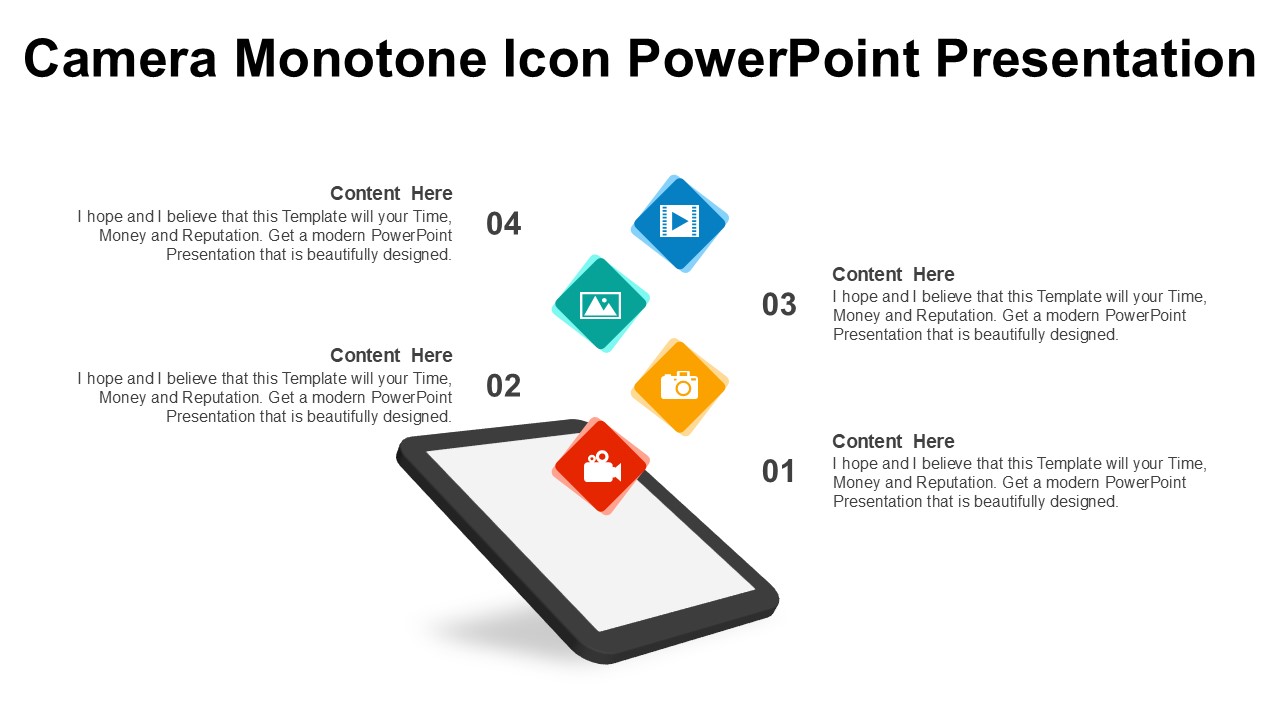 Camera Monotone Icon PowerPoint Presentation

Content Here
I hope and I believe that this Template will your Time, Money and Reputation. Get a modern PowerPoint Presentation that is beautifully designed.

04

Content Here
I hope and I believe that this Template will your Time, Money and Reputation. Get a modern PowerPoint Presentation that is beautifully designed.

02

03

Content Here
I hope and I believe that this Template will your Time, Money and Reputation. Get a modern PowerPoint Presentation that is beautifully designed.

01

Content Here
I hope and I believe that this Template will your Time, Money and Reputation. Get a modern PowerPoint Presentation that is beautifully designed.